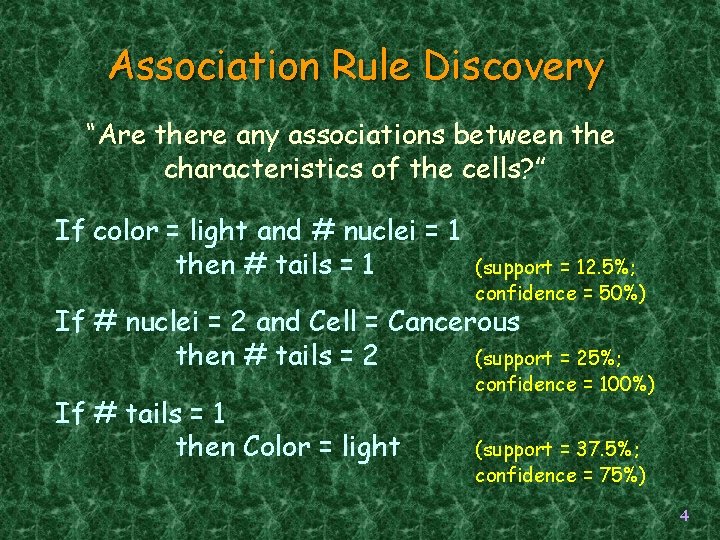 Association Rule Discovery

"Are there any associations between the characteristics of the cells?"

If color = light and # nuclei = 1
then # tails = 1 (support = 12.5%; confidence = 50%)

If # nuclei = 2 and Cell = Cancerous
then # tails = 2 (support = 25%; confidence = 100%)

If # tails = 1
then Color = light (support = 37.5%; confidence = 75%)

4